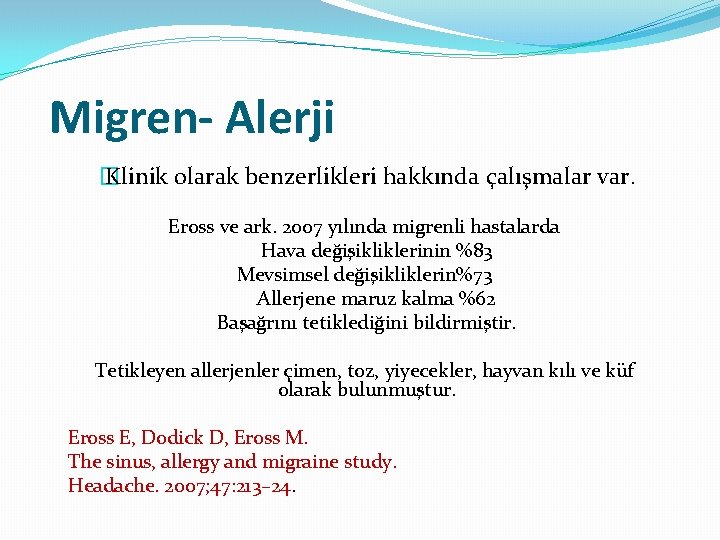 Migren- Alerji

Klinik olarak benzerlikleri hakkında çalışmalar var.

Eross ve ark. 2007 yılında migrenli hastalarda
Hava değişikliklerinin %83
Mevsimsel değişikliklerin%73
Allerjene maruz kalma %62
Başağrını tetiklediğini bildirmiştir.

Tetikleyen allerjenler çimen, toz, yiyecekler, hayvan kılı ve küf olarak bulunmuştur.

Eross E, Dodick D, Eross M.
The sinus, allergy and migraine study.
Headache. 2007;47:213–24.